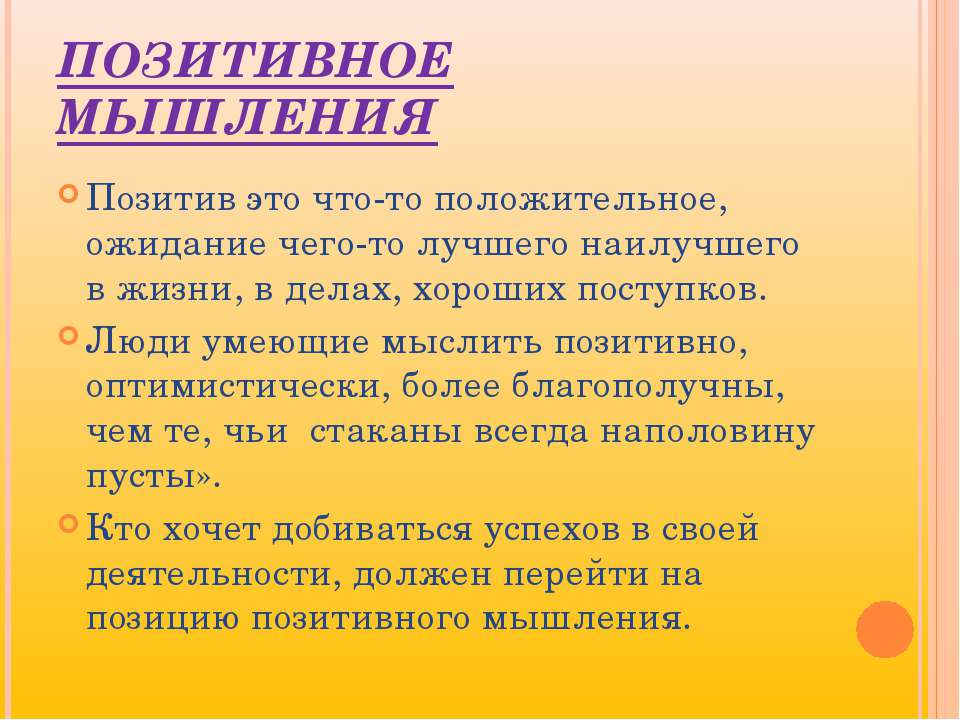 ПОЗИТИВНОЕ МЫШЛЕНИЯ

Позитив это что-то положительное, ожидание чего-то лучшего наилучшего в жизни, в делах, хороших поступков.

Люди умеющие мыслить позитивно, оптимистически, более благополучны, чем те, чьи  стаканы всегда наполовину пусты».

Кто хочет добиваться успехов в своей деятельности, должен перейти на позицию позитивного мышления.